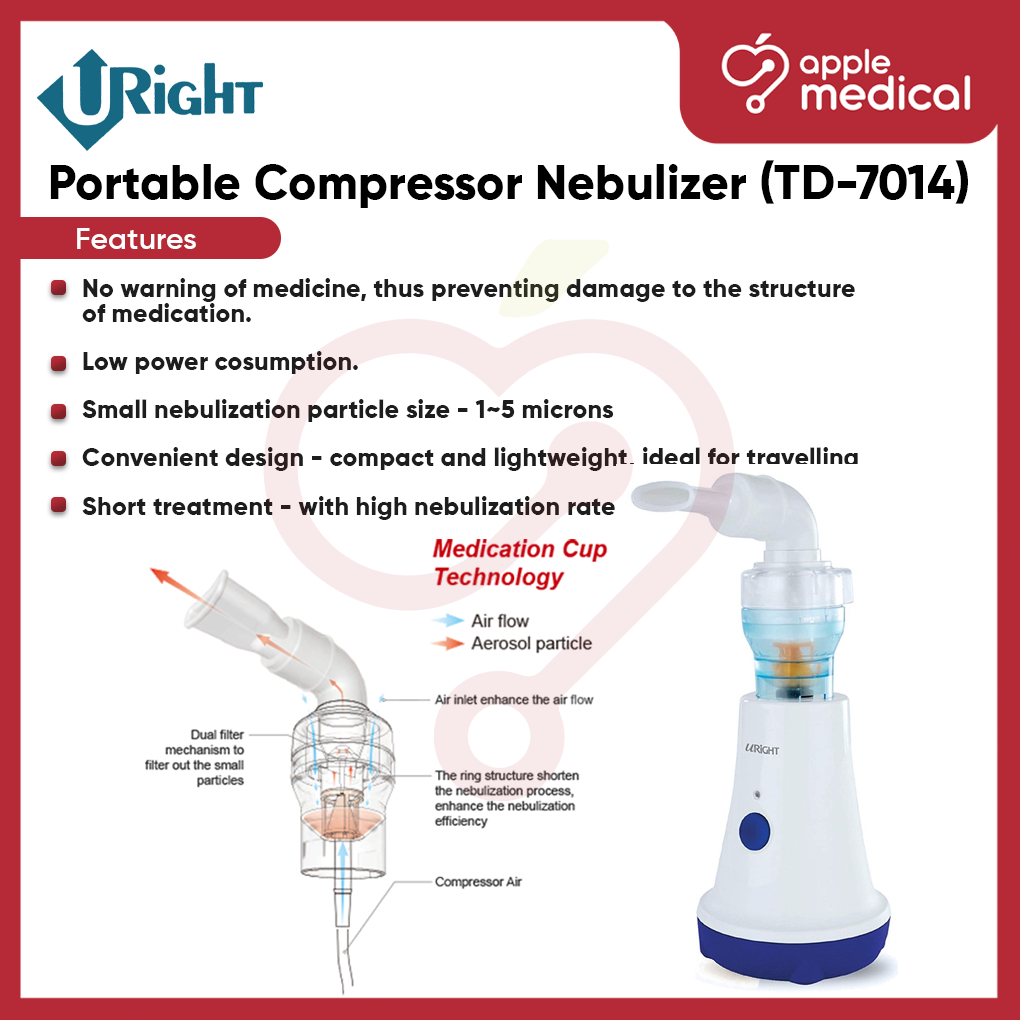 URIGHT

apple medical

Portable Compressor Nebulizer (TD-7014)

Features

No warning of medicine, thus preventing damage to the structure of medication.

Low power cosumption.

Small nebulization particle size - 1~5 microns

Convenient design - compact and lightweight, ideal for travelling

Short treatment - with high nebulization rate

Medication Cup Technology

Air flow

Aerosol particle

Air inlet enhance the air flow

Dual filter mechanism to filter out the small particles

The ring structure shorten the nebulization process, enhance the nebulization efficiency

Compressor Air

URIGHT